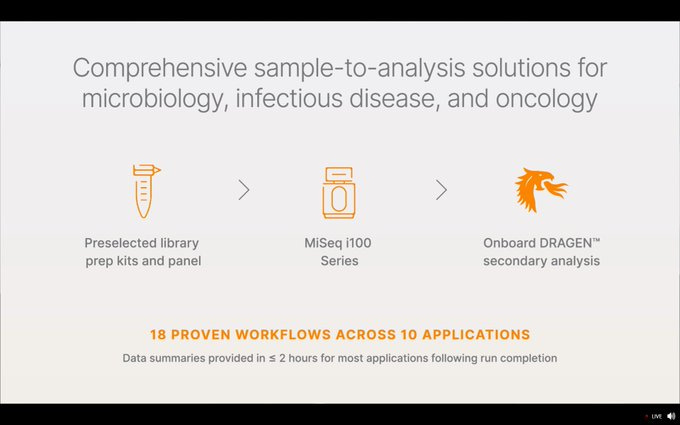 Comprehensive sample-to-analysis solutions for microbiology, infectious disease, and oncology

Preselected library prep kits and panel

MiSeq i100 Series

Onboard DRAGEN™ secondary analysis

18 PROVEN WORKFLOWS ACROSS 10 APPLICATIONS

Data summaries provided in ≤ 2 hours for most applications following run completion

LIVE